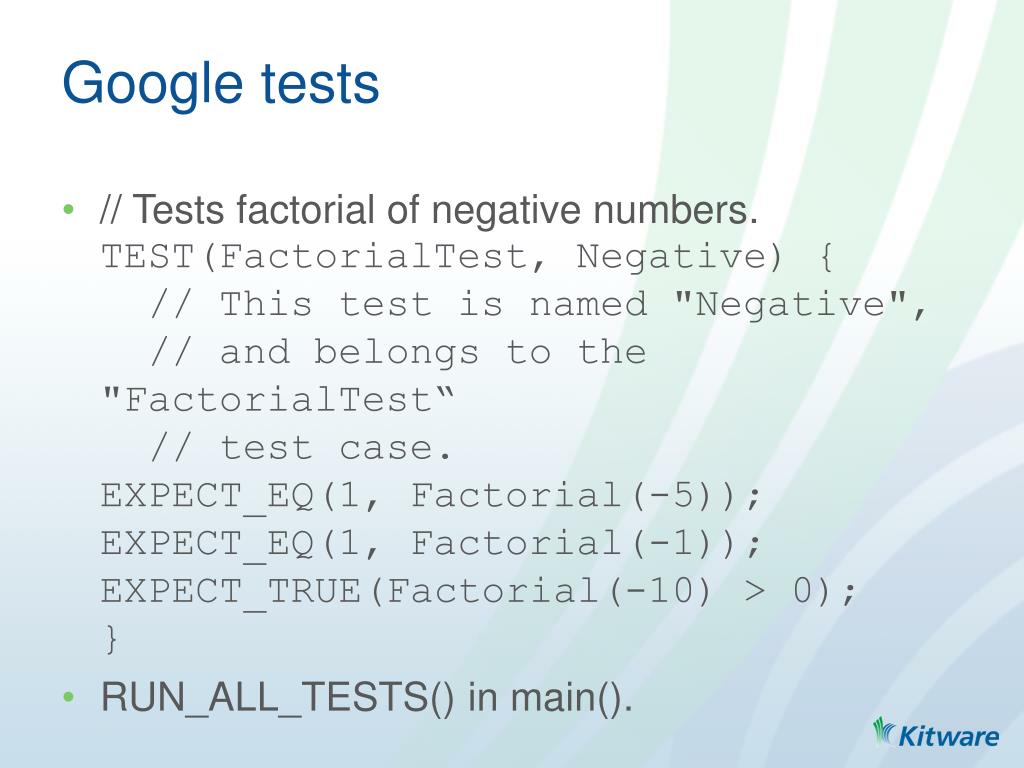 Google tests

• // Tests factorial of negative numbers.
TEST(FactorialTest, Negative) {
  // This test is named "Negative",
  // and belongs to the "FactorialTest“
  // test case.
EXPECT_EQ(1, Factorial(-5));
EXPECT_EQ(1, Factorial(-1));
EXPECT_TRUE(Factorial(-10) > 0);
}

• RUN_ALL_TESTS() in main().

Kitware